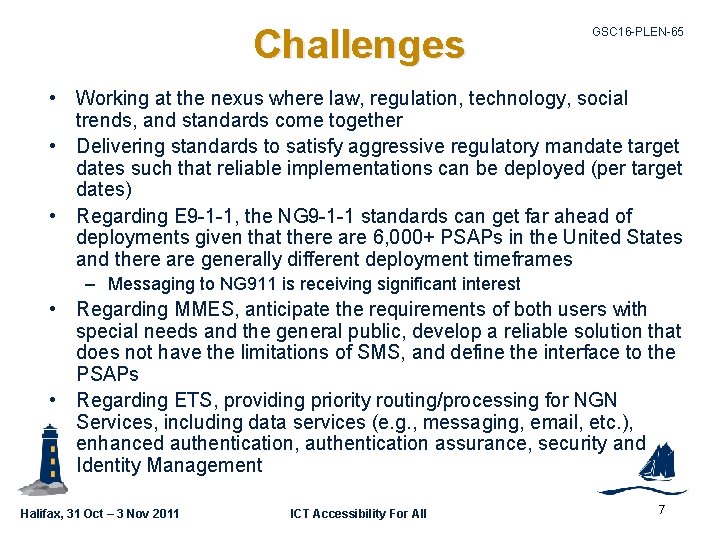 Challenges

GSC16-PLEN-65

• Working at the nexus where law, regulation, technology, social trends, and standards come together
• Delivering standards to satisfy aggressive regulatory mandate target dates such that reliable implementations can be deployed (per target dates)
• Regarding E9-1-1, the NG9-1-1 standards can get far ahead of deployments given that there are 6,000+ PSAPs in the United States and there are generally different deployment timeframes
– Messaging to NG911 is receiving significant interest
• Regarding MMES, anticipate the requirements of both users with special needs and the general public, develop a reliable solution that does not have the limitations of SMS, and define the interface to the PSAPs
• Regarding ETS, providing priority routing/processing for NGN Services, including data services (e.g., messaging, email, etc.), enhanced authentication, authentication assurance, security and Identity Management

Halifax, 31 Oct – 3 Nov 2011

ICT Accessibility For All

7